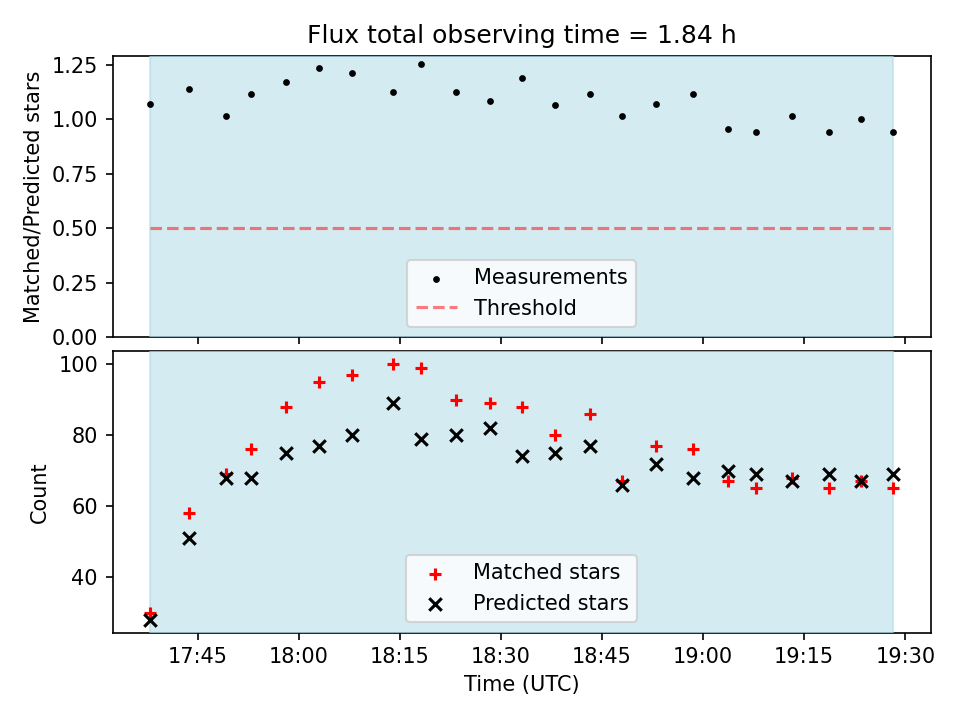 Flux total observing time = 1.84 h

Matched/Predicted stars

1.25
1.00
0.75
0.50
0.25
0.00

Measurements
Threshold

Count

100
80
60
40

Matched stars
Predicted stars

17:45
18:00
18:15
18:30
18:45
19:00
19:15
19:30

Time (UTC)